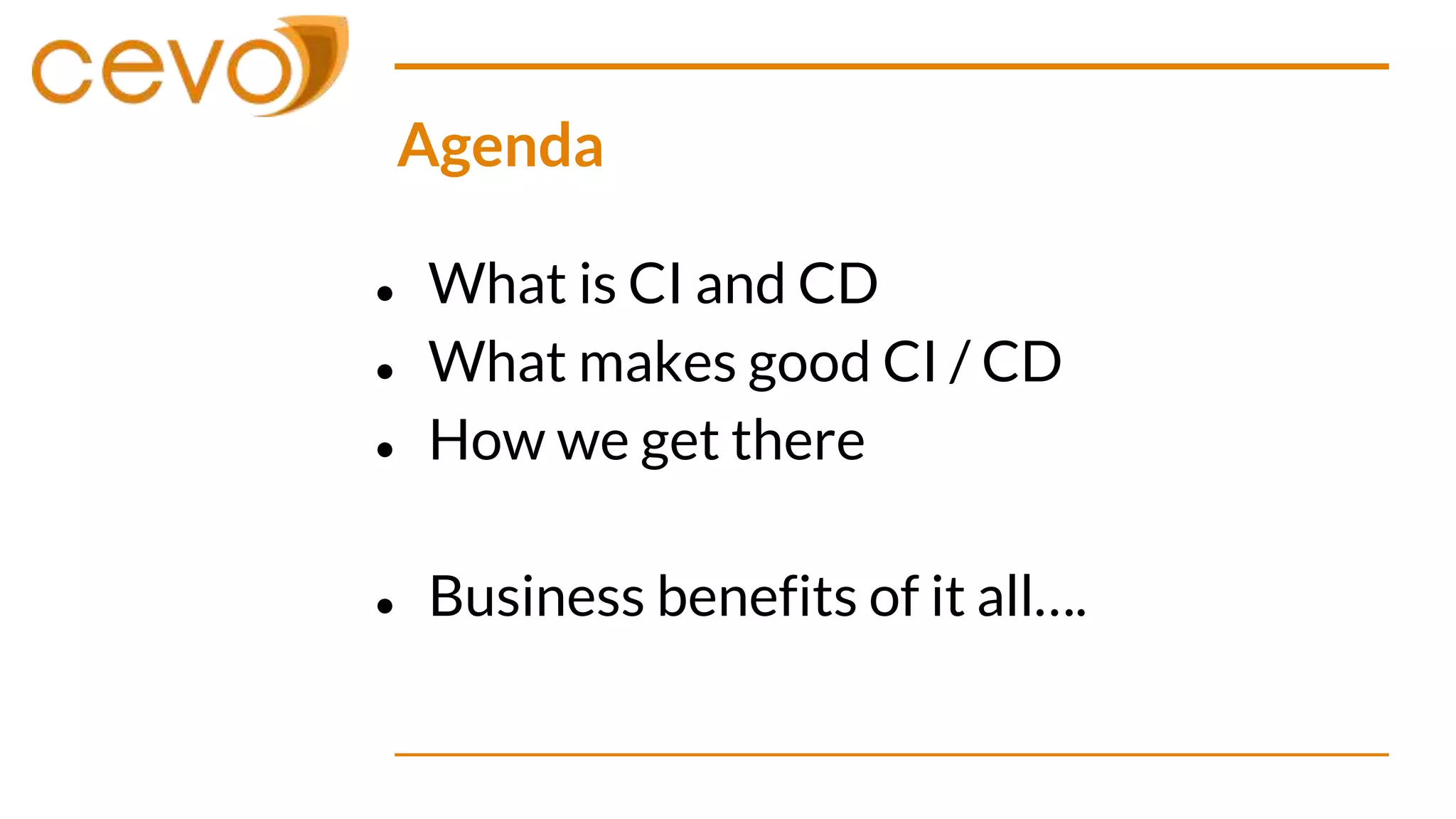 cevo

Agenda

- What is CI and CD
- What makes good CI / CD
- How we get there

- Business benefits of it all….